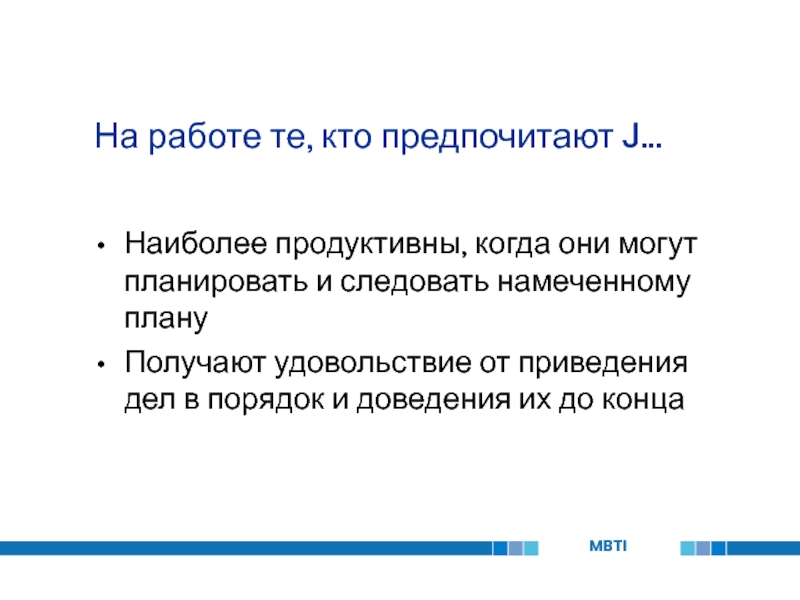 На работе те, кто предпочитают J…

• Наиболее продуктивны, когда они могут планировать и следовать намеченному плану

• Получают удовольствие от приведения дел в порядок и доведения их до конца

MBTI